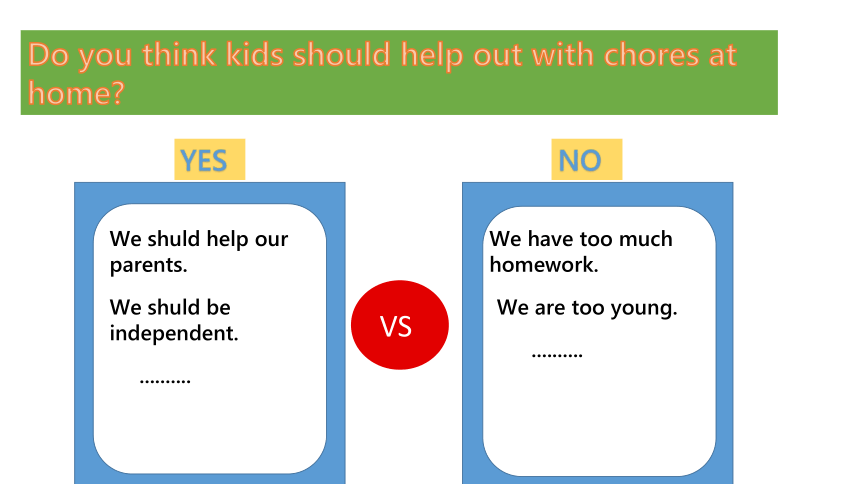 Do you think kids should help out with chores at home?

YES

We shuld help our parents.

We shuld be independent.

..........

VS

NO

We have too much homework.

We are too young.

..........